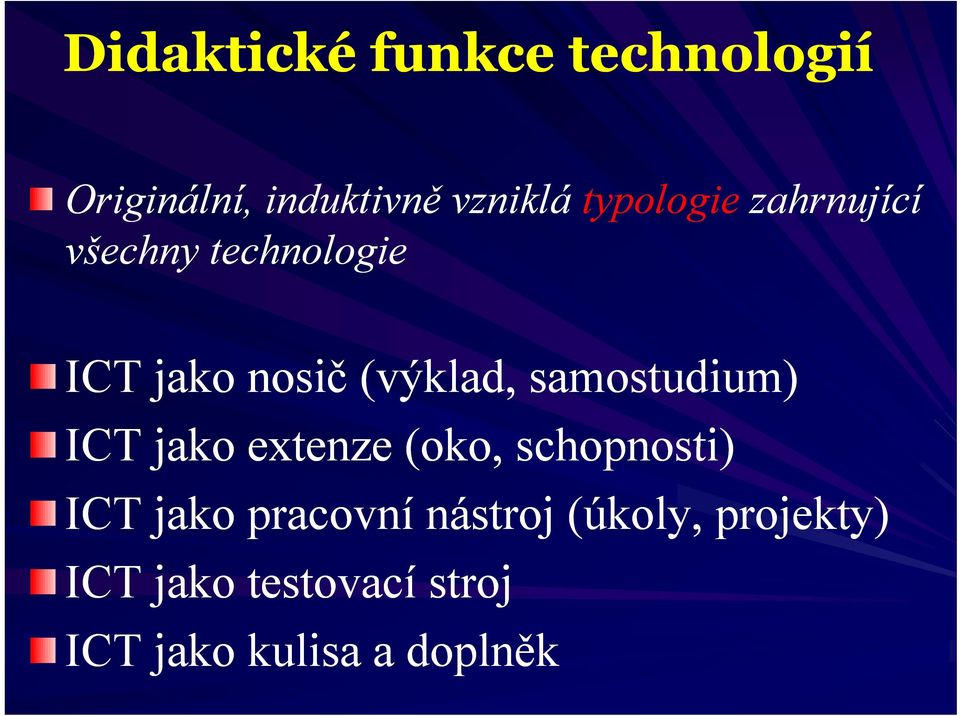 Didaktické funkce technologií

Originální, induktivně vzniklá typologie zahrnující všechny technologie

ICT jako nosič (výklad, samostudium)
ICT jako extenze (oko, schopnosti)
ICT jako pracovní nástroj (úkoly, projekty)
ICT jako testovací stroj
ICT jako kulisa a doplněk